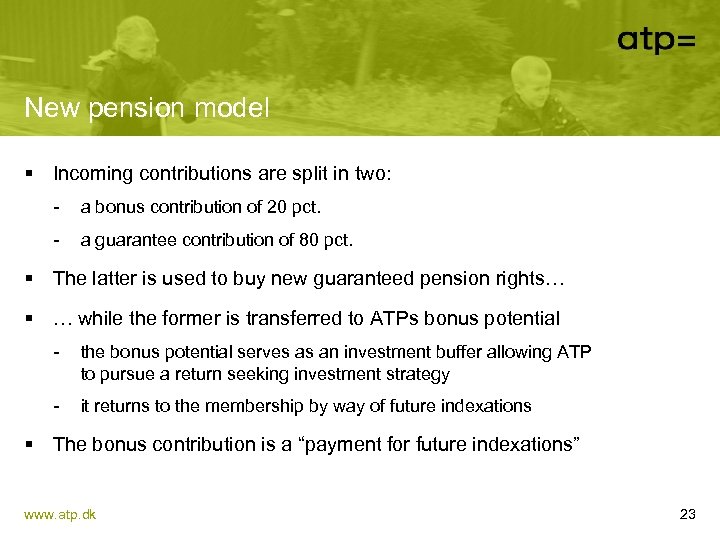 atp=

New pension model

▪ Incoming contributions are split in two:

- a bonus contribution of 20 pct.

- a guarantee contribution of 80 pct.

▪ The latter is used to buy new guaranteed pension rights…

▪ … while the former is transferred to ATPs bonus potential

- the bonus potential serves as an investment buffer allowing ATP to pursue a return seeking investment strategy

- it returns to the membership by way of future indexations

▪ The bonus contribution is a “payment for future indexations”

www.atp.dk

23